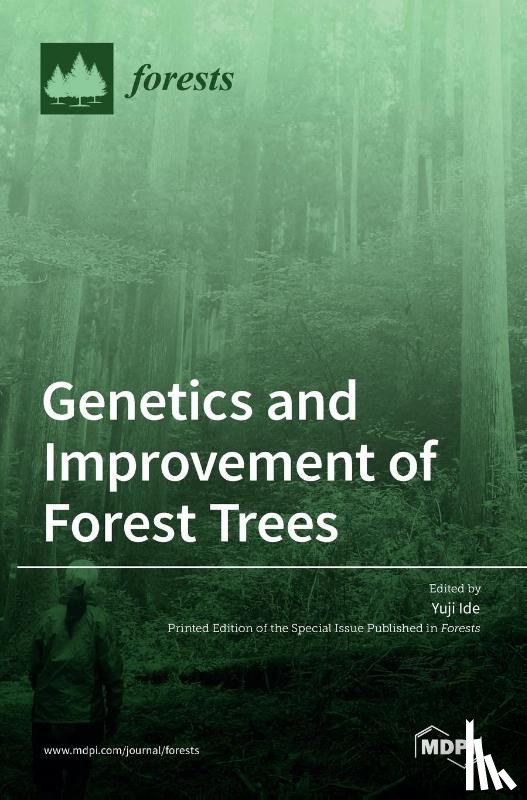 forests

Genetics and Improvement of Forest Trees

Edited by
Yuji Ide
Printed Edition of the Special Issue Published in Forests

www.mdpi.com/journal/forests

MDPI